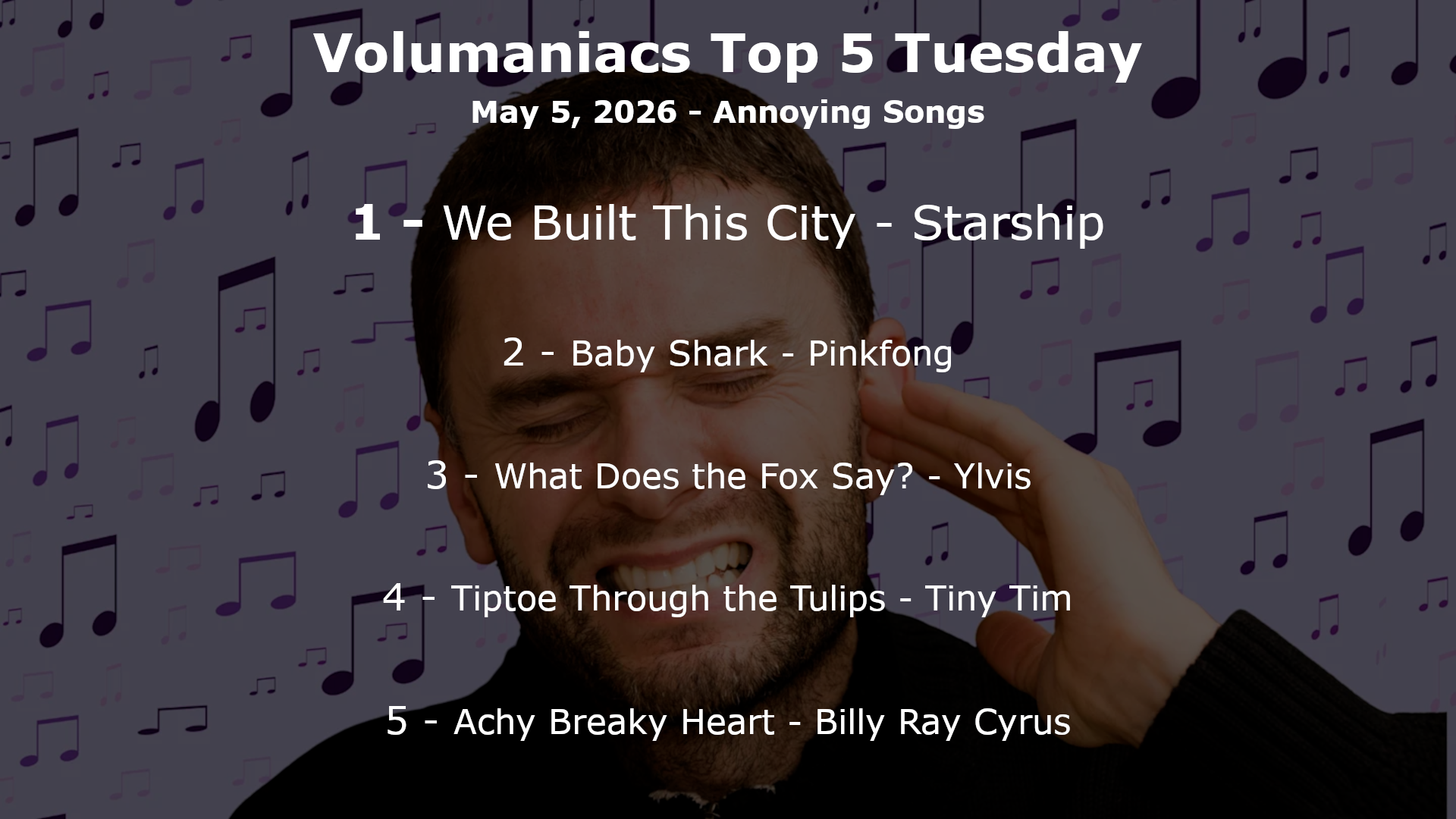 Volumaniacs Top 5 Tuesday
May 5, 2026 - Annoying Songs

1 - We Built This City - Starship

2 - Baby Shark - Pinkfong

3 - What Does the Fox Say? - Ylvis

4 - Tiptoe Through the Tulips - Tiny Tim

5 - Achy Breaky Heart - Billy Ray Cyrus